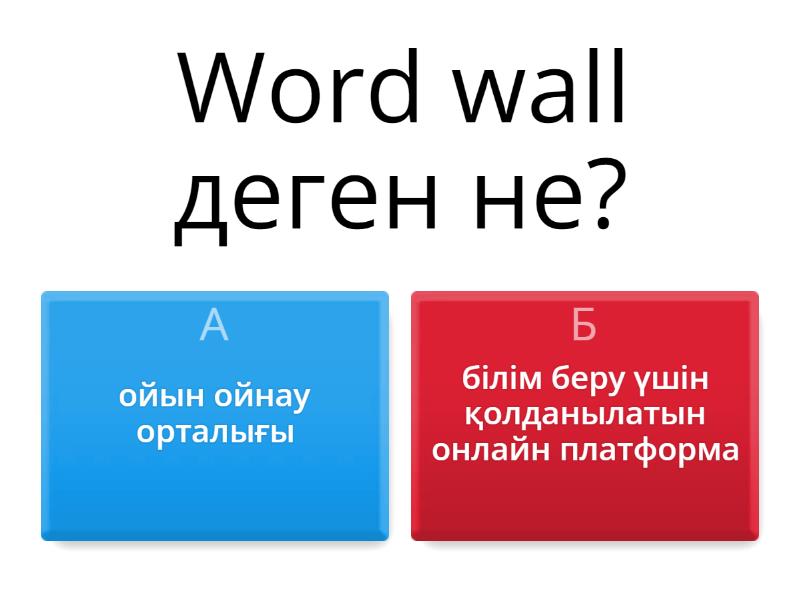 Word wall деген не?

А

ойын ойнау орталығы

Б

білім беру үшін қолданылатын онлайн платформа